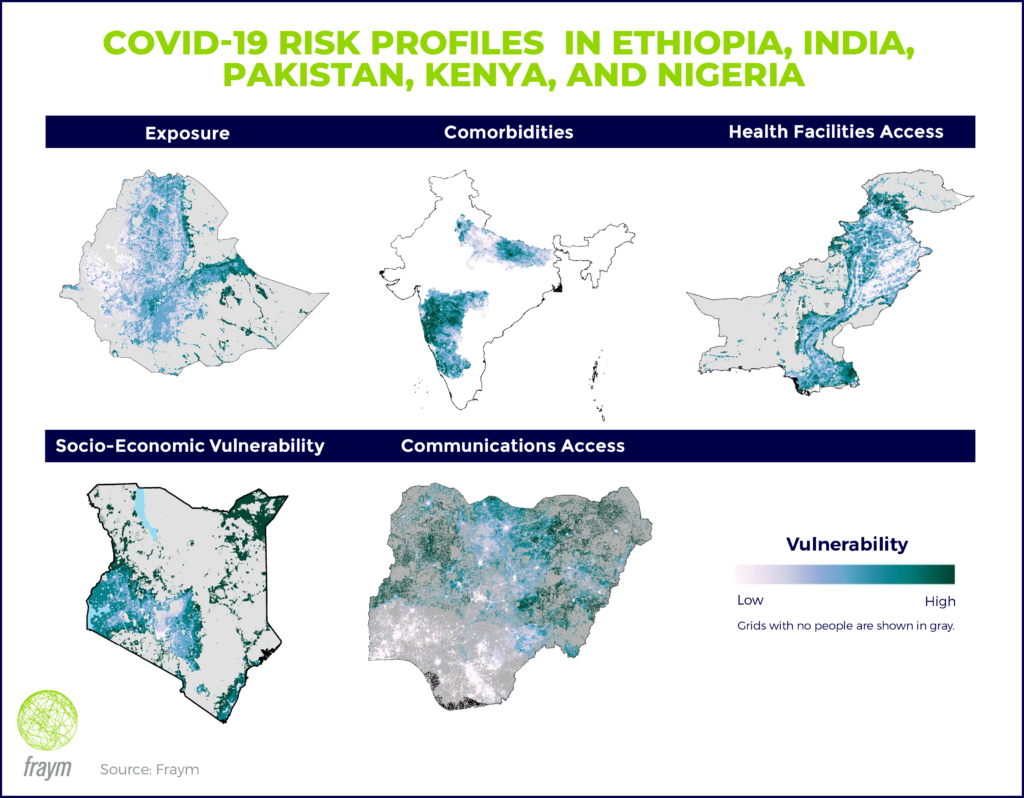 COVID-19 RISK PROFILES IN ETHIOPIA, INDIA, PAKISTAN, KENYA, AND NIGERIA

Exposure

Comorbidities

Health Facilities Access

Socio-Economic Vulnerability

Communications Access

Vulnerability

Low

High

Grids with no people are shown in gray.

fraym

Source: Fraym